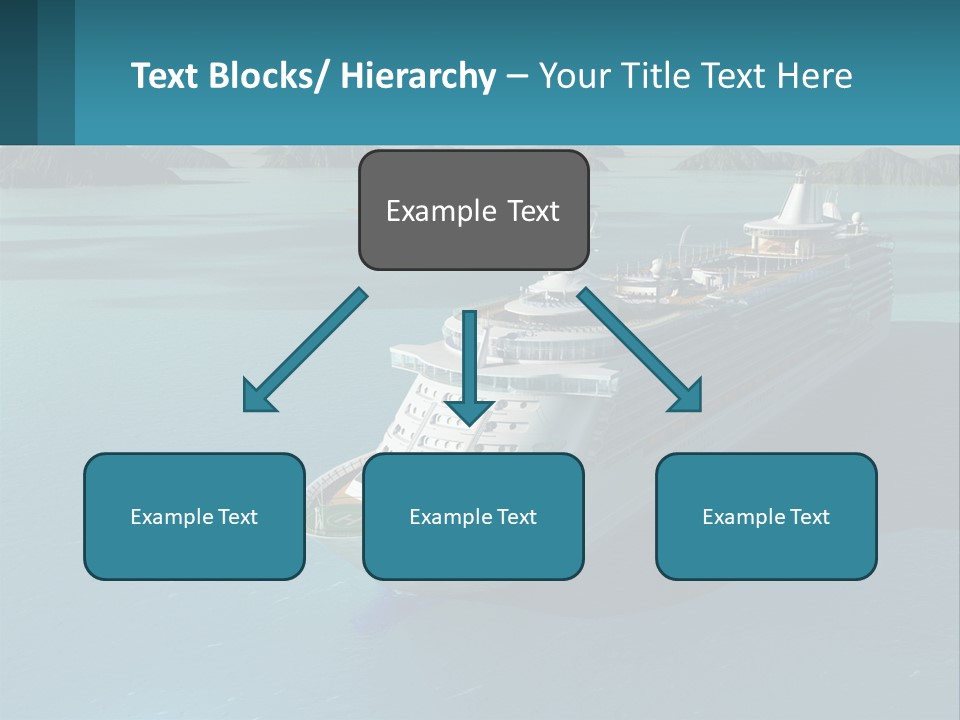 Text Blocks/ Hierarchy – Your Title Text Here

Example Text

Example Text

Example Text

Example Text